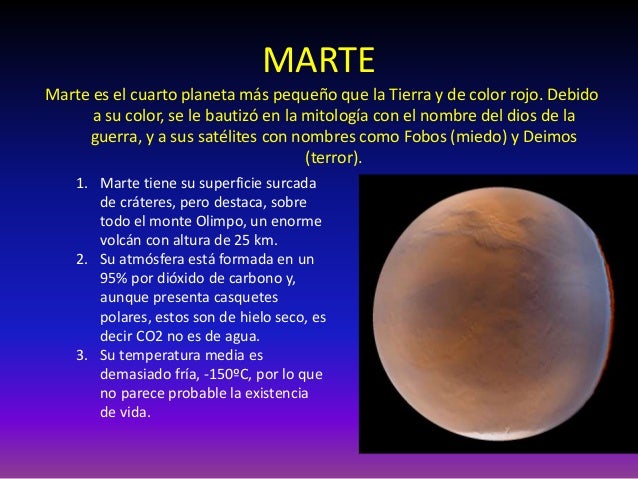 MARTE

Marte es el cuarto planeta más pequeño que la Tierra y de color rojo. Debido a su color, se le bautizó en la mitología con el nombre del dios de la guerra, y a sus satélites con nombres como Fobos (miedo) y Deimos (terror).

1. Marte tiene su superficie surcada de cráteres, pero destaca, sobre todo el monte Olimpo, un enorme volcán con altura de 25 km.
2. Su atmósfera está formada en un 95% por dióxido de carbono y, aunque presenta casquetes polares, estos son de hielo seco, es decir CO2 no es de agua.
3. Su temperatura media es demasiado fría, -150ºC, por lo que no parece probable la existencia de vida.